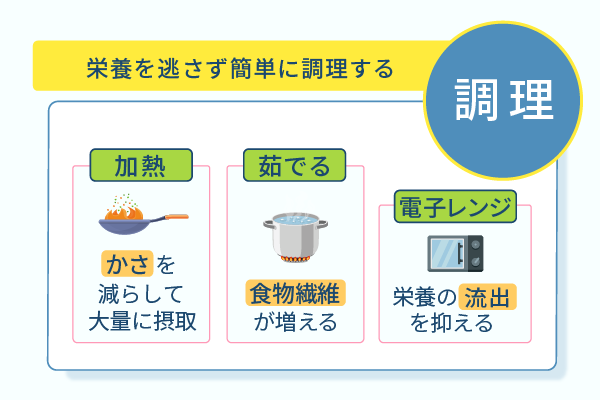 栄養を逃さず簡単に調理する

調理

加熱

かさを減らして大量に摂取

茹でる

食物繊維が増える

電子レンジ

栄養の流出を抑える